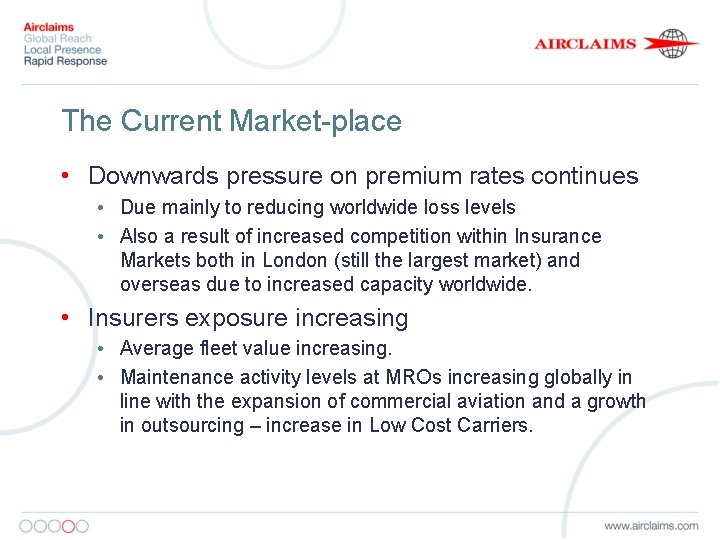 Airclaims
Global Reach
Local Presence
Rapid Response

AIRCLAIMS

The Current Market-place

• Downwards pressure on premium rates continues
  • Due mainly to reducing worldwide loss levels
  • Also a result of increased competition within Insurance Markets both in London (still the largest market) and overseas due to increased capacity worldwide.
• Insurers exposure increasing
  • Average fleet value increasing.
  • Maintenance activity levels at MROs increasing globally in line with the expansion of commercial aviation and a growth in outsourcing – increase in Low Cost Carriers.

www.airclaims.com